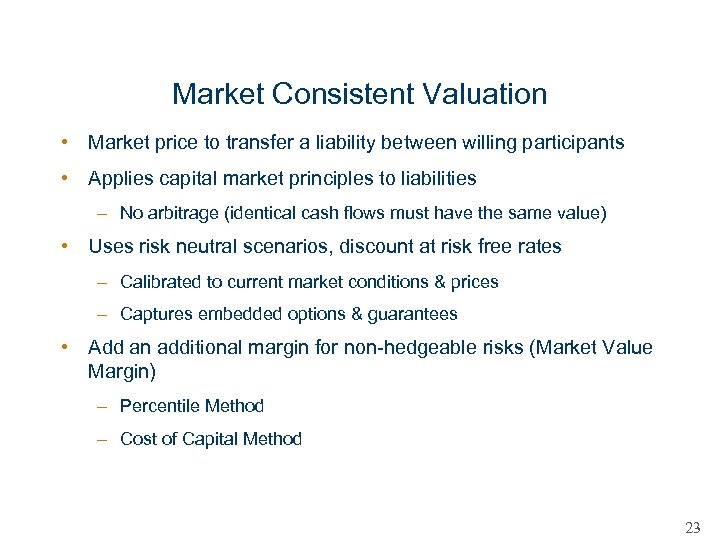 Market Consistent Valuation

• Market price to transfer a liability between willing participants

• Applies capital market principles to liabilities

– No arbitrage (identical cash flows must have the same value)

• Uses risk neutral scenarios, discount at risk free rates

– Calibrated to current market conditions & prices

– Captures embedded options & guarantees

• Add an additional margin for non-hedgeable risks (Market Value Margin)

– Percentile Method

– Cost of Capital Method

23